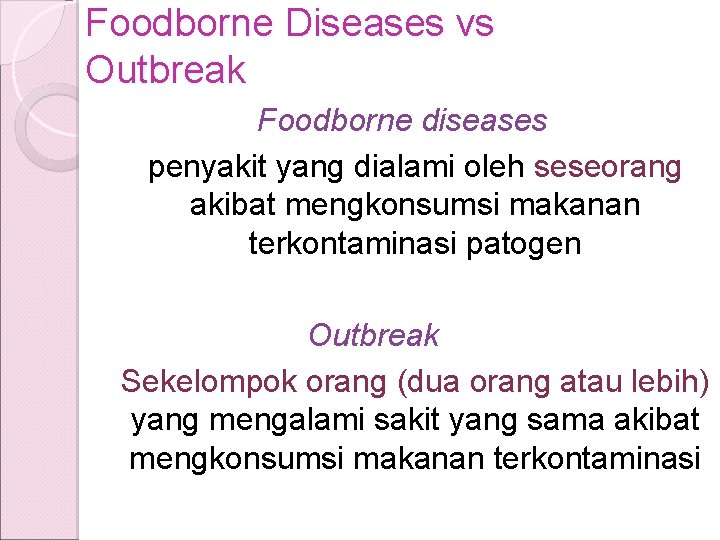 Foodborne Diseases vs Outbreak

Foodborne diseases

penyakit yang dialami oleh seseorang akibat mengkonsumsi makanan terkontaminasi patogen

Outbreak

Sekelompok orang (dua orang atau lebih) yang mengalami sakit yang sama akibat mengkonsumsi makanan terkontaminasi